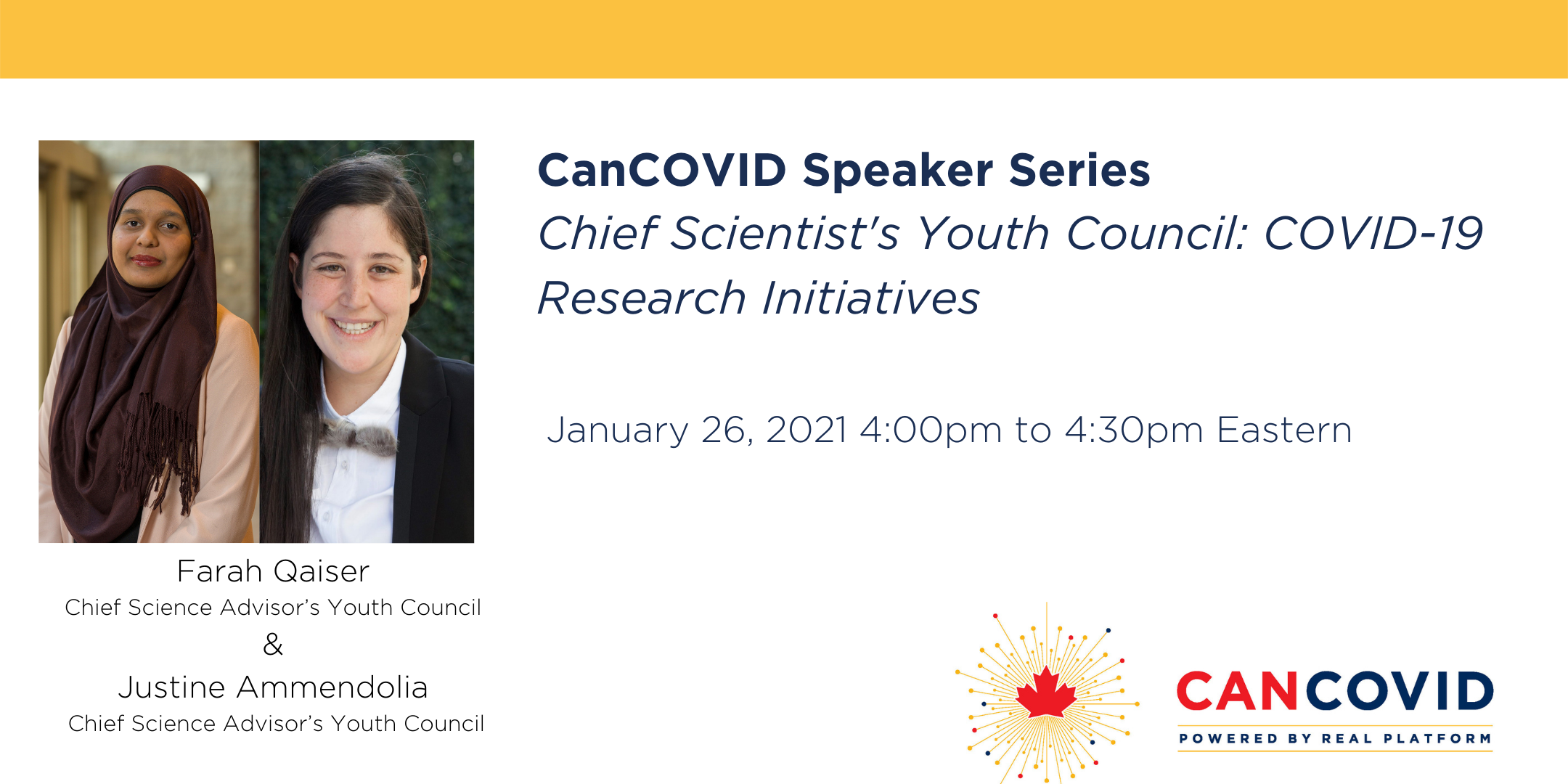 CanCOVID Speaker Series

Chief Scientist's Youth Council: COVID-19 Research Initiatives

January 26, 2021 4:00pm to 4:30pm Eastern

Farah Qaiser
Chief Science Advisor's Youth Council
&
Justine Ammendolia
Chief Science Advisor's Youth Council

CANCOVID
POWERED BY REAL PLATFORM